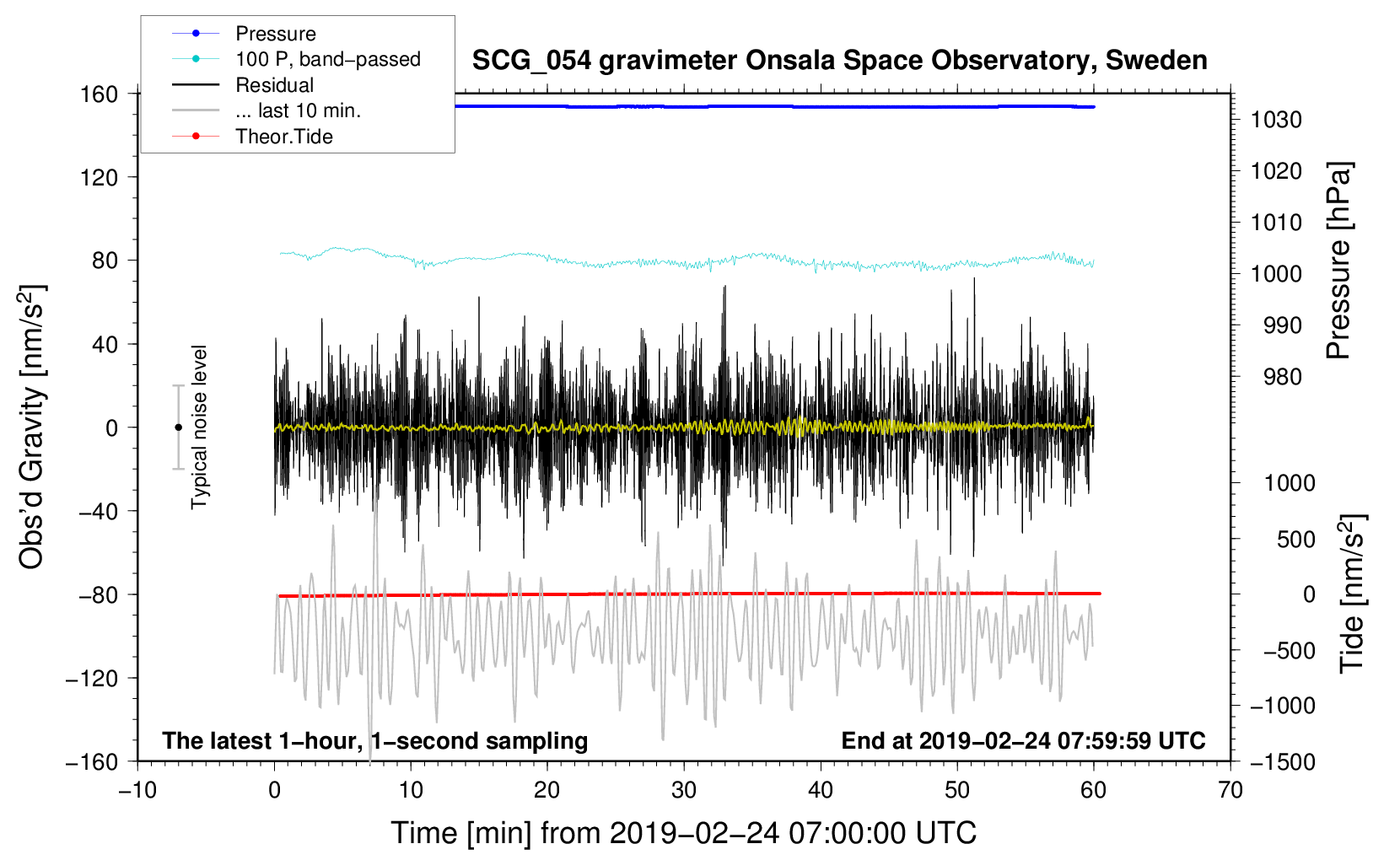 Pressure
100 P, band−passed
Residual
... last 10 min.
Theor.Tide

SCG_054 gravimeter Onsala Space Observatory, Sweden

160
120
80
40
0
−40
−80
−120
−160

Obs'd Gravity [nm/s$^2$]

Typical noise level

1030
1020
1010
1000
990
980

Pressure [hPa]

1000
500
0
−500
−1000
−1500

Tide [nm/s$^2$]

The latest 1−hour, 1−second sampling

End at 2019−02−24 07:59:59 UTC

−10
0
10
20
30
40
50
60
70

Time [min] from 2019−02−24 07:00:00 UTC